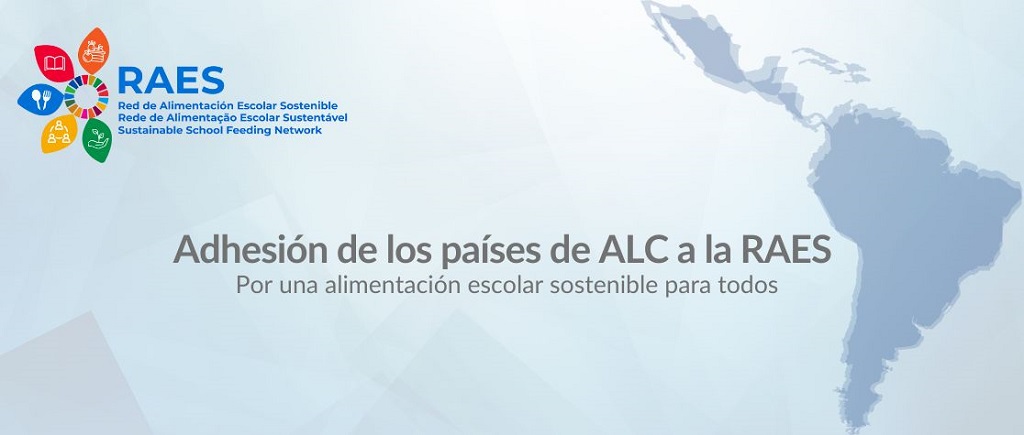 RAES
Red de Alimentación Escolar Sostenible
Rede de Alimentação Escolar Sustentável
Sustainable School Feeding Network

Adhesión de los países de ALC a la RAES
Por una alimentación escolar sostenible para todos